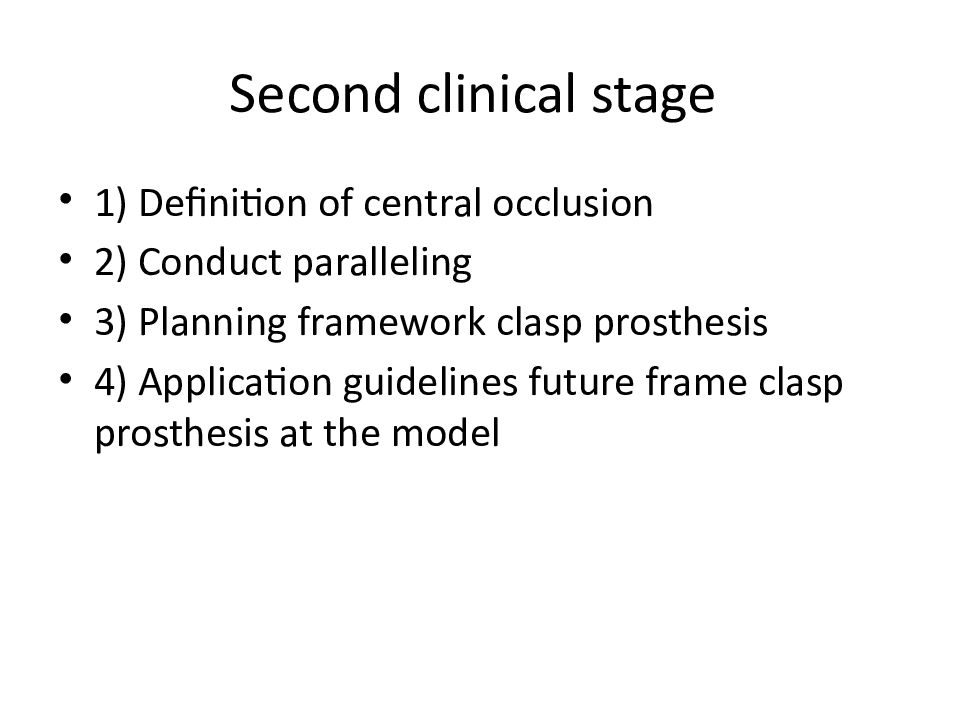 Second clinical stage

• 1) Definition of central occlusion
• 2) Conduct paralleling
• 3) Planning framework clasp prosthesis
• 4) Application guidelines future frame clasp prosthesis at the model